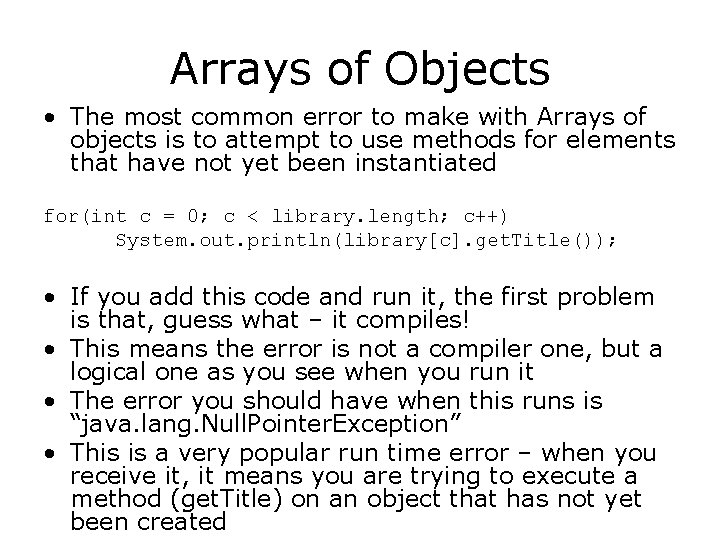 Arrays of Objects

• The most common error to make with Arrays of objects is to attempt to use methods for elements that have not yet been instantiated

for(int c = 0; c < library.length; c++)
      System.out.println(library[c].getTitle());

• If you add this code and run it, the first problem is that, guess what – it compiles!
• This means the error is not a compiler one, but a logical one as you see when you run it
• The error you should have when this runs is “java.lang.NullPointerException”
• This is a very popular run time error – when you receive it, it means you are trying to execute a method (getTitle) on an object that has not yet been created